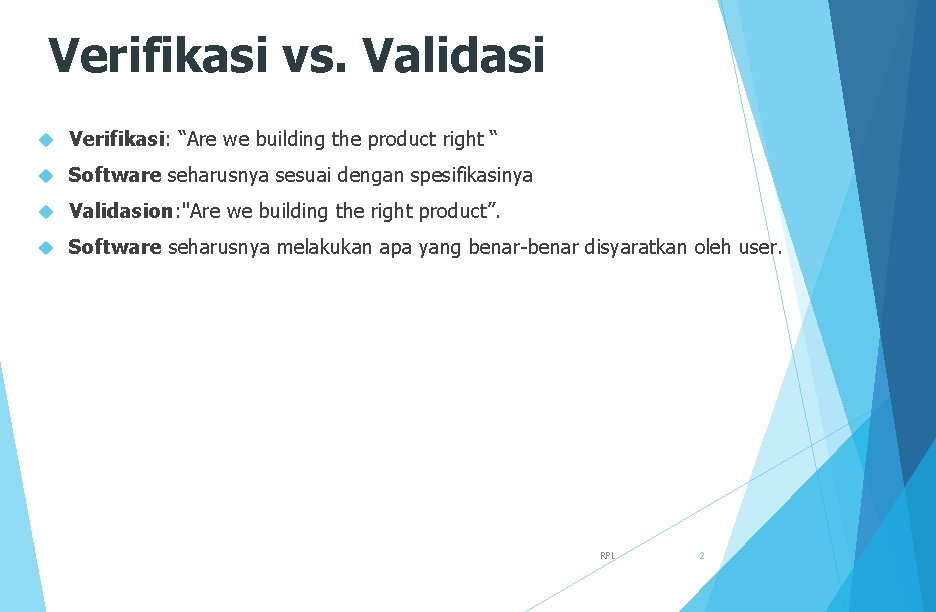 Verifikasi vs. Validasi

Verifikasi: “Are we building the product right “

Software seharusnya sesuai dengan spesifikasinya

Validasion:"Are we building the right product”.

Software seharusnya melakukan apa yang benar-benar disyaratkan oleh user.

RPL

2